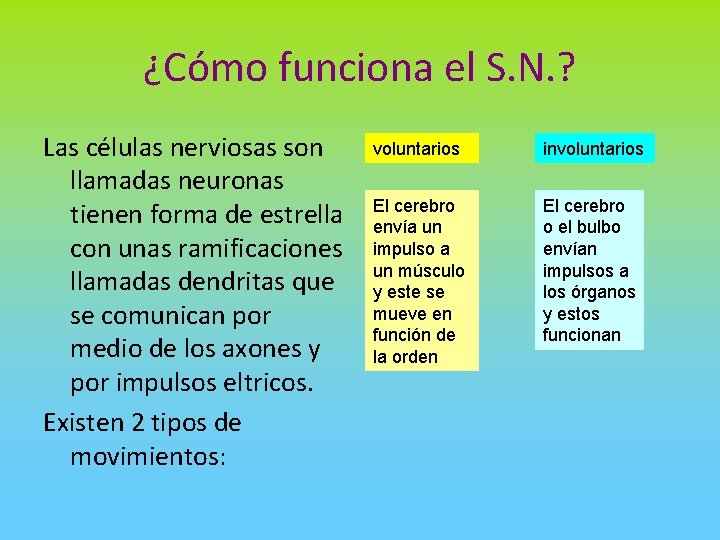 ¿Cómo funciona el S.N.?

Las células nerviosas son llamadas neuronas tienen forma de estrella con unas ramificaciones llamadas dendritas que se comunican por medio de los axones y por impulsos eltricos.

Existen 2 tipos de movimientos:

voluntarios

El cerebro envía un impulso a un músculo y este se mueve en función de la orden

involuntarios

El cerebro o el bulbo envían impulsos a los órganos y estos funcionan